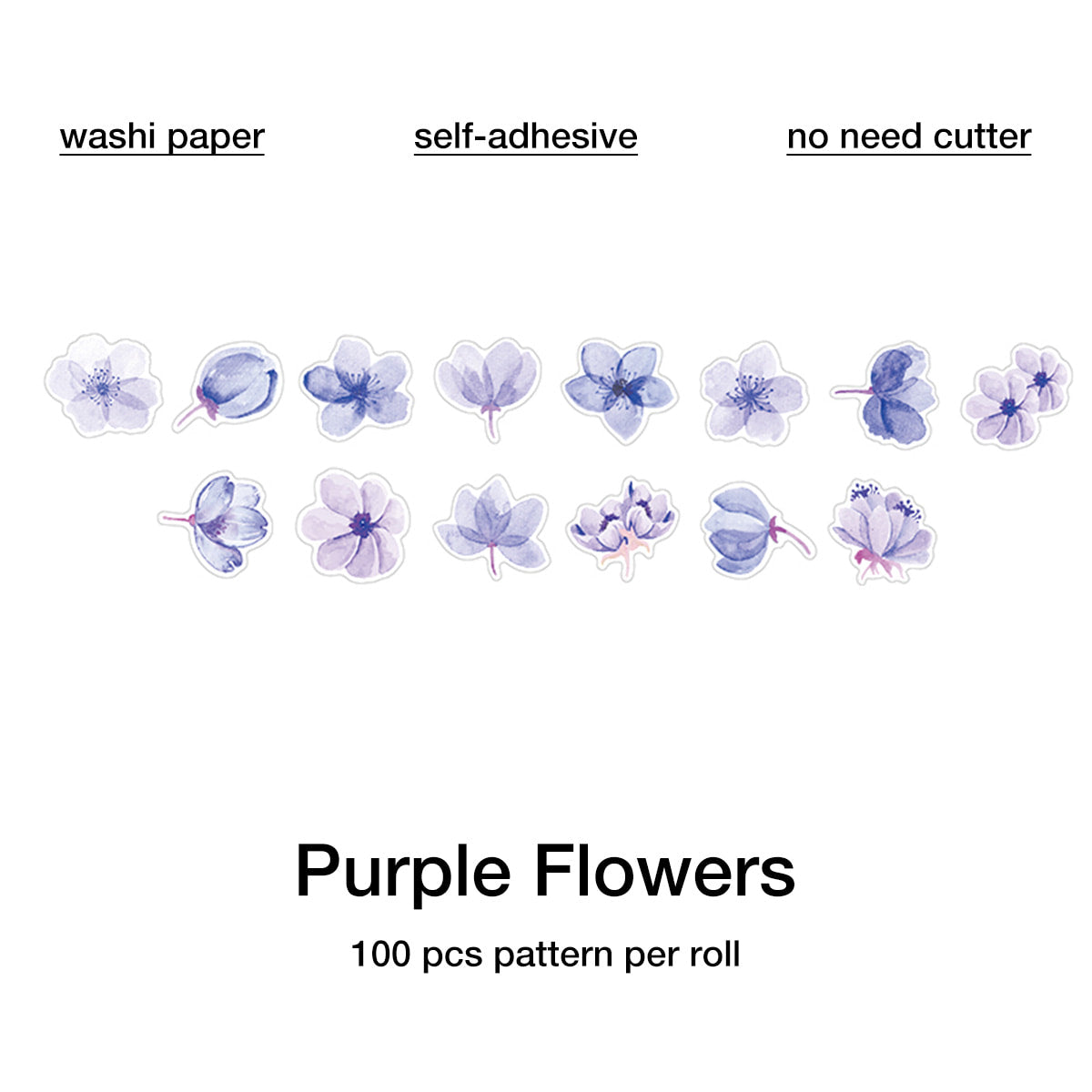 washi paper

self-adhesive

no need cutter

Purple Flowers

100 pcs pattern per roll